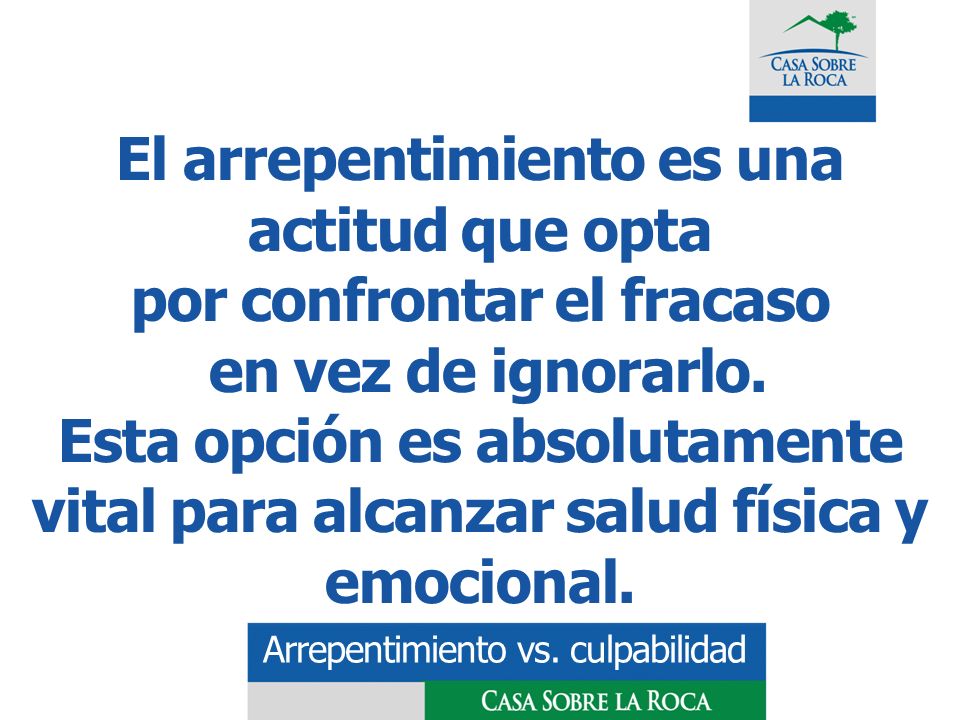 CASA SOBRE LA ROCA

El arrepentimiento es una actitud que opta por confrontar el fracaso en vez de ignorarlo. Esta opción es absolutamente vital para alcanzar salud física y emocional.

Arrepentimiento vs. culpabilidad

CASA SOBRE LA ROCA